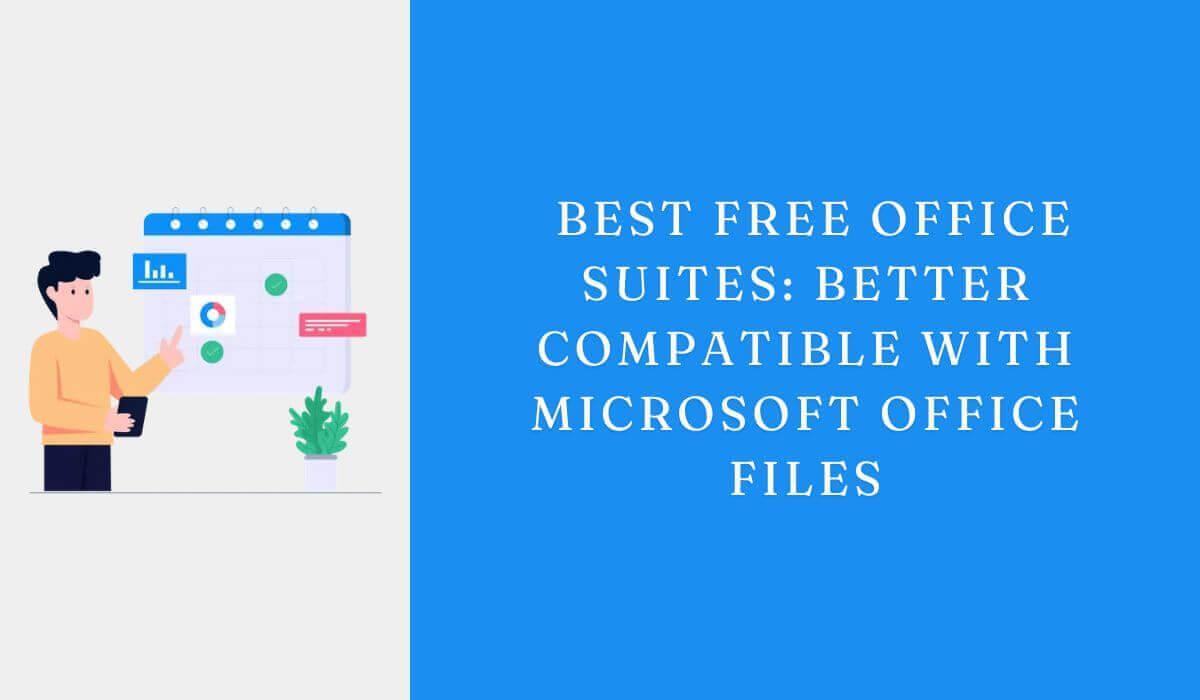 BEST FREE OFFICE SUITES: BETTER COMPATIBLE WITH MICROSOFT OFFICE FILES